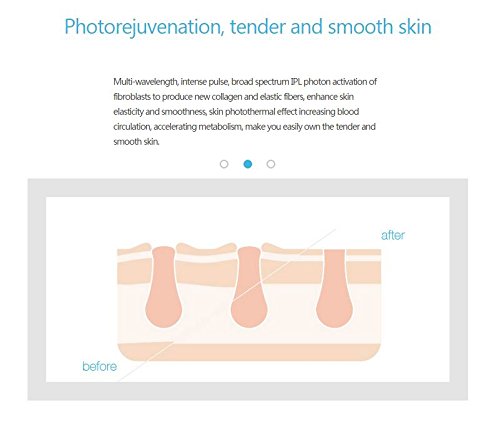 Photorejuvenation, tender and smooth skin

Multi-wavelength, intense pulse, broad spectrum IPL photon activation of fibroblasts to produce new collagen and elastic fibers, enhance skin elasticity and smoothness, skin photothermal effect increasing blood circulation, accelerating metabolism, make you easily own the tender and smooth skin.

after

before